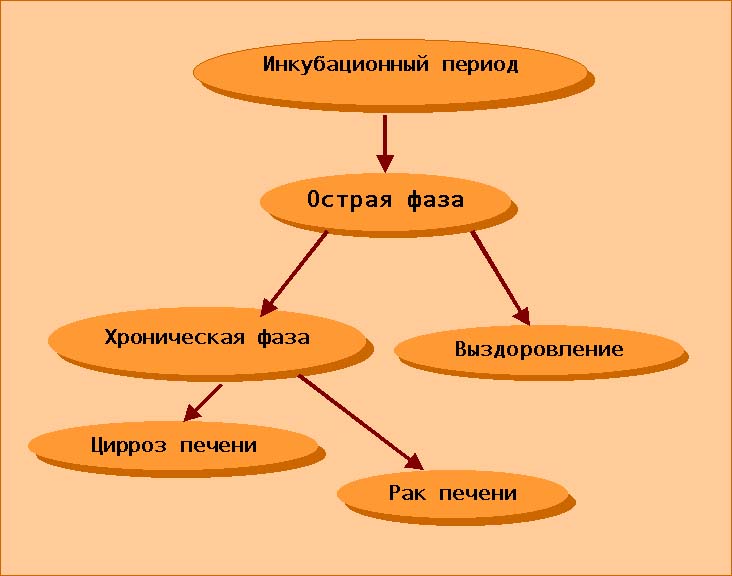 Инкубационный период

Острая фаза

Хроническая фаза

Выздоровление

Цирроз печени

Рак печени